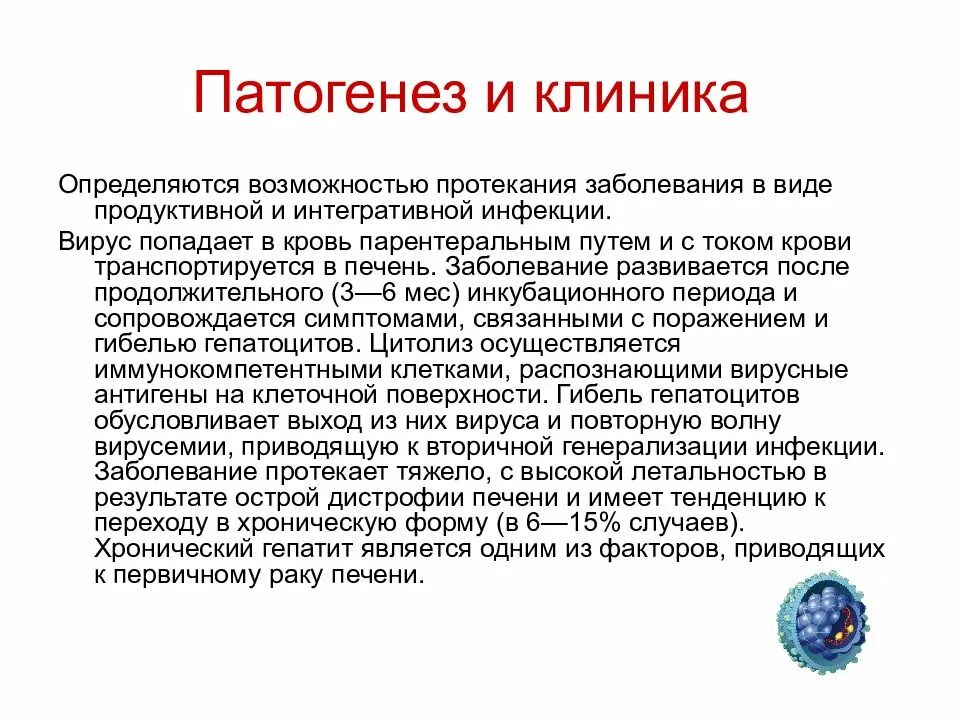 Патогенез и клиника

Определяются возможностью протекания заболевания в виде продуктивной и интегративной инфекции.

Вирус попадает в кровь парентеральным путем и с током крови транспортируется в печень. Заболевание развивается после продолжительного (3—6 мес) инкубационного периода и сопровождается симптомами, связанными с поражением и гибелью гепатоцитов. Цитолиз осуществляется иммунокомпетентными клетками, распознающими вирусные антигены на клеточной поверхности. Гибель гепатоцитов обусловливает выход из них вируса и повторную волну вирусемии, приводящую к вторичной генерализации инфекции. Заболевание протекает тяжело, с высокой летальностью в результате острой дистрофии печени и имеет тенденцию к переходу в хроническую форму (в 6—15% случаев). Хронический гепатит является одним из факторов, приводящих к первичному раку печени.